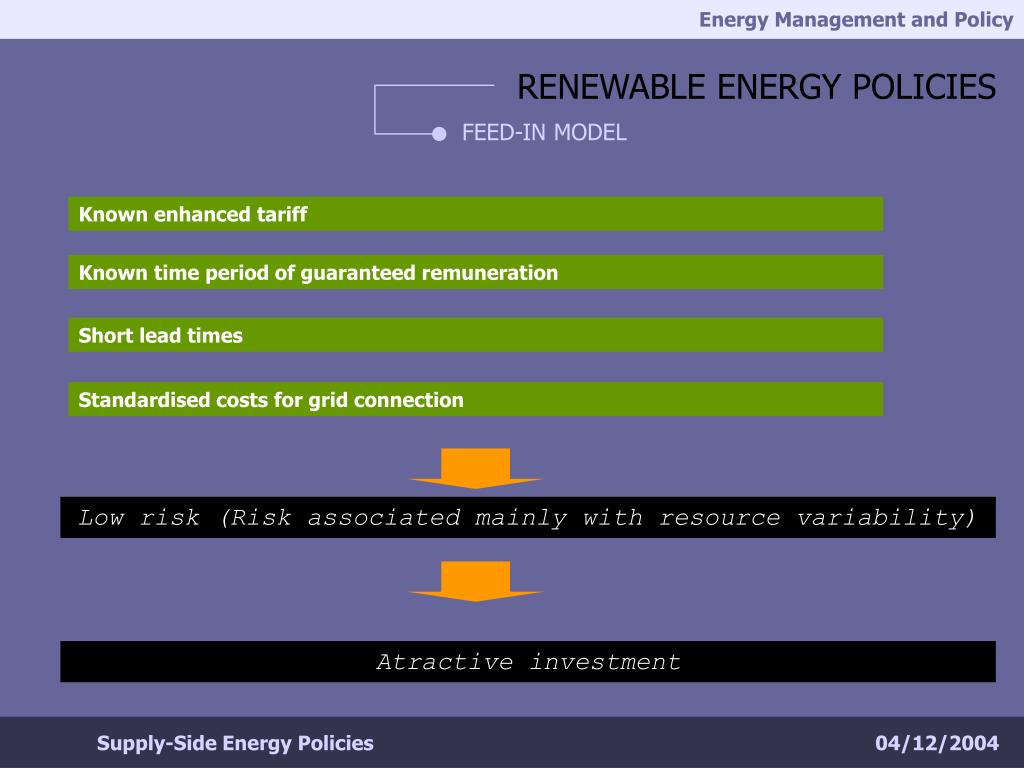 Energy Management and Policy

RENEWABLE ENERGY POLICIES

FEED-IN MODEL

Known enhanced tariff

Known time period of guaranteed remuneration

Short lead times

Standardised costs for grid connection

Low risk (Risk associated mainly with resource variability)

Atractive investment

Supply-Side Energy Policies

04/12/2004